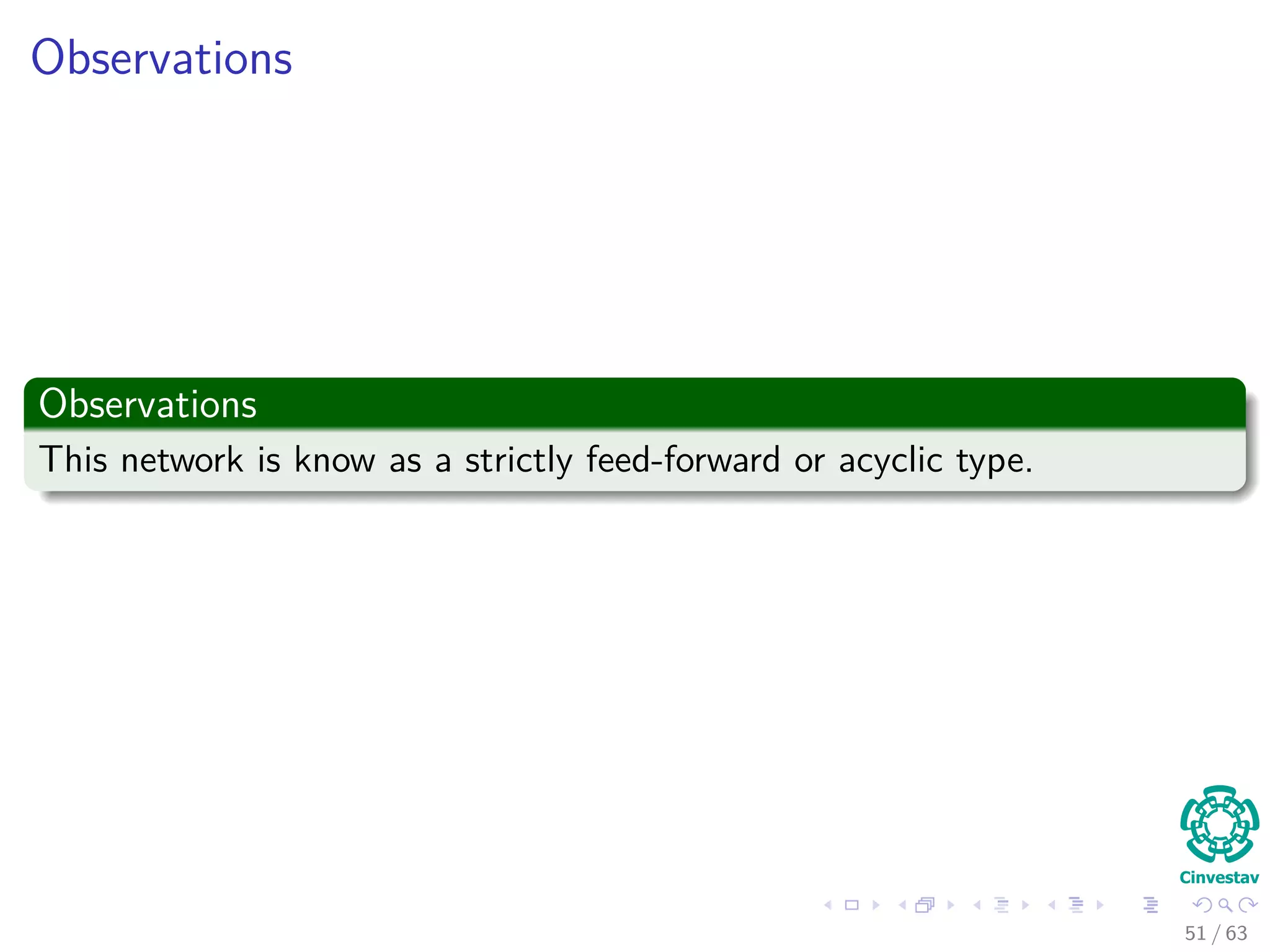 Observations

Observations

This network is know as a strictly feed-forward or acyclic type.

Cinvestav

51 / 63